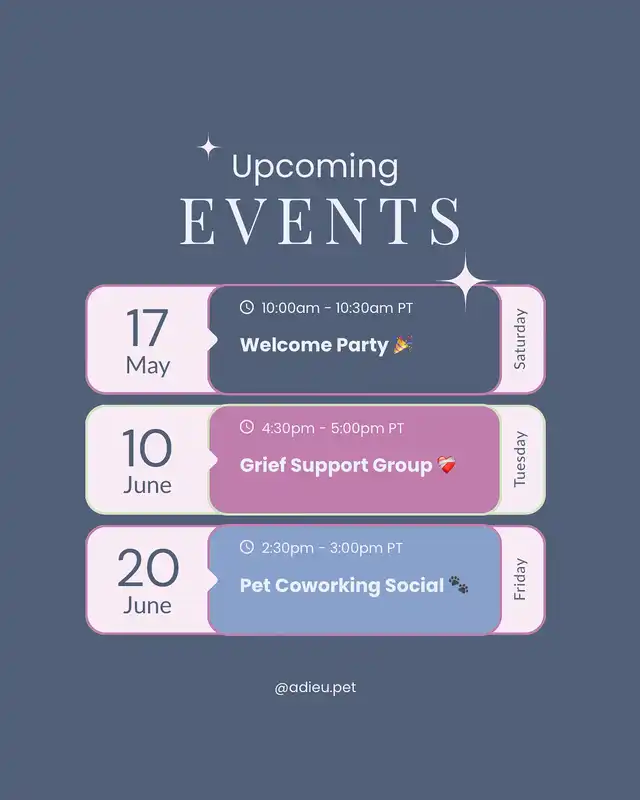 Upcoming
EVENTS

17
May

10:00am - 10:30am PT
Welcome Party 🎉

Saturday

10
June

4:30pm - 5:00pm PT
Grief Support Group ❤️‍🩹

Tuesday

20
June

2:30pm - 3:00pm PT
Pet Coworking Social 🐾

Friday

@adieu.pet